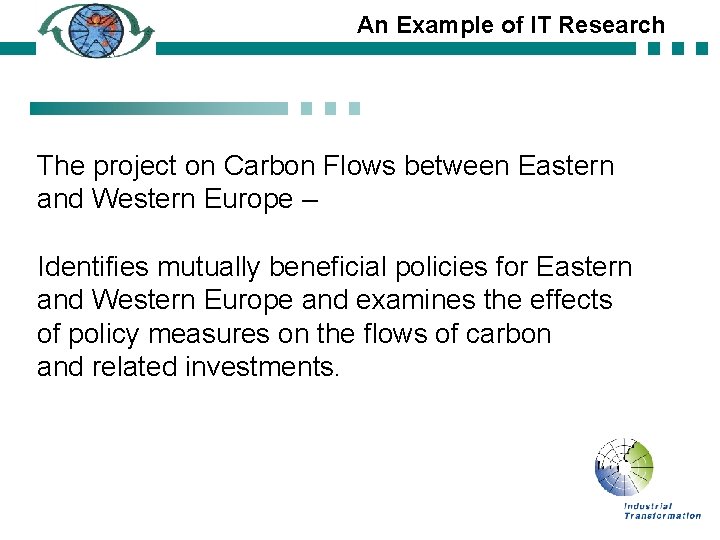 An Example of IT Research

The project on Carbon Flows between Eastern and Western Europe –

Identifies mutually beneficial policies for Eastern and Western Europe and examines the effects of policy measures on the flows of carbon and related investments.

Industrial Transformation